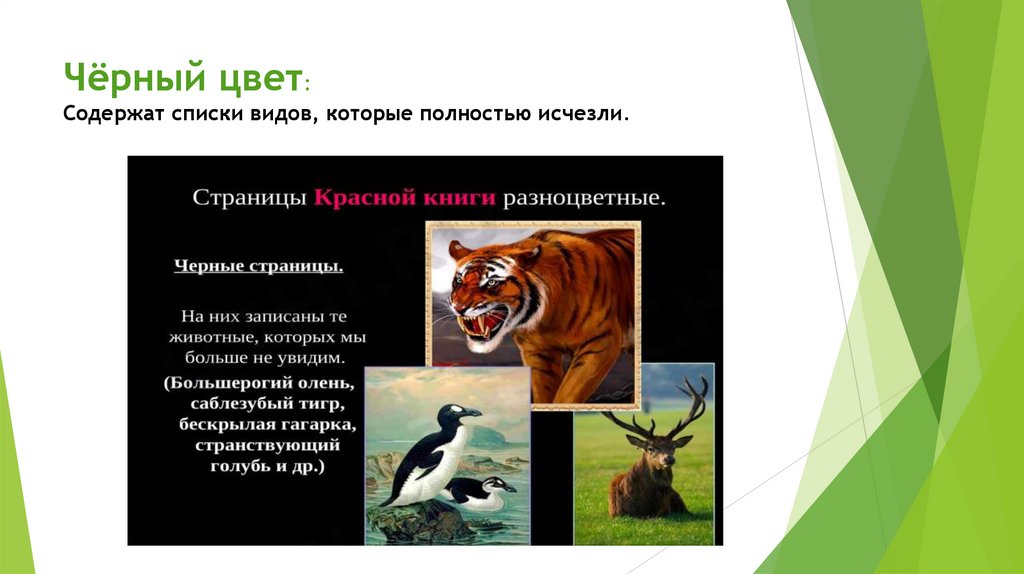 Чёрный цвет:
Содержат списки видов, которые полностью исчезли.

Страницы Красной книги разноцветные.

Черные страницы.

На них записаны те животные, которых мы больше не увидим.

(Большерогий олень, саблезубый тигр, бескрылая гагарка, странствующий голубь и др.)